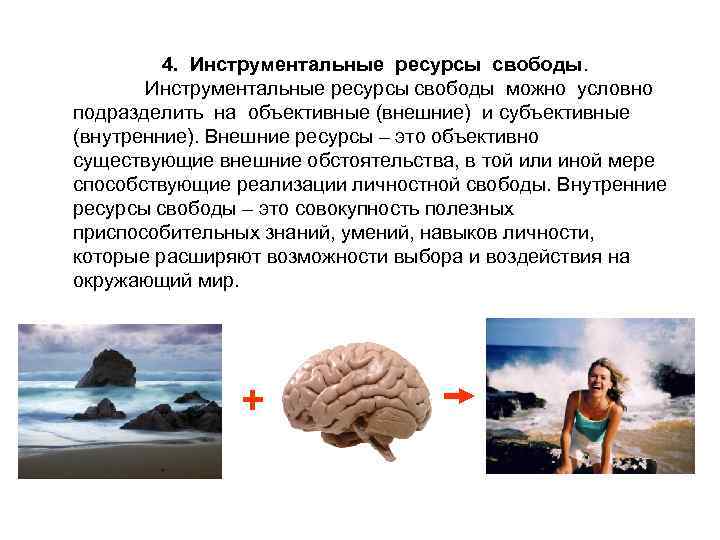 4. Инструментальные ресурсы свободы.

Инструментальные ресурсы свободы можно условно подразделить на объективные (внешние) и субъективные (внутренние). Внешние ресурсы – это объективно существующие внешние обстоятельства, в той или иной мере способствующие реализации личностной свободы. Внутренние ресурсы свободы – это совокупность полезных приспособительных знаний, умений, навыков личности, которые расширяют возможности выбора и воздействия на окружающий мир.

+